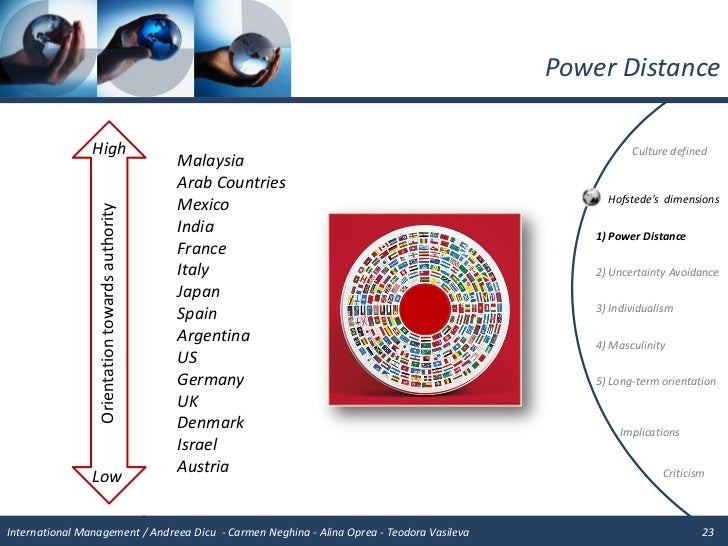 Power Distance

High

Orientation towards authority

Low

Malaysia
Arab Countries
Mexico
India
France
Italy
Japan
Spain
Argentina
US
Germany
UK
Denmark
Israel
Austria

Culture defined

Hofstede's dimensions

1) Power Distance

2) Uncertainty Avoidance

3) Individualism

4) Masculinity

5) Long-term orientation

Implications

Criticism

International Management / Andreea Dicu - Carmen Neghina - Alina Oprea - Teodora Vasileva

23